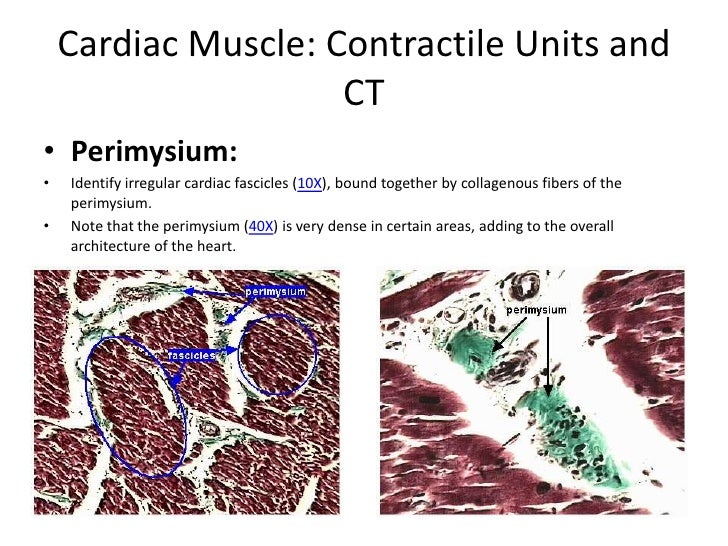 Cardiac Muscle: Contractile Units and CT

• Perimysium:

• Identify irregular cardiac fascicles (10X), bound together by collagenous fibers of the perimysium.

• Note that the perimysium (40X) is very dense in certain areas, adding to the overall architecture of the heart.

perimysium

fascicles

perimysium